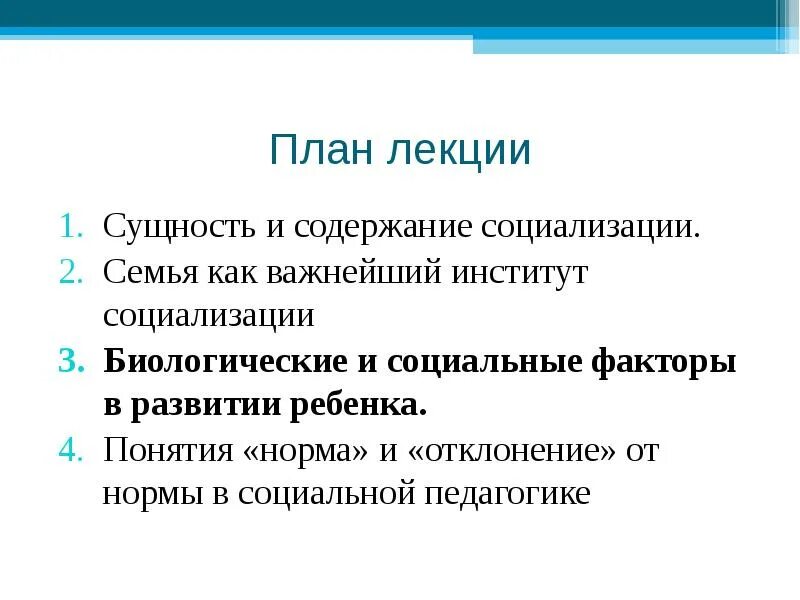 План лекции

1. Сущность и содержание социализации.
2. Семья как важнейший институт социализации
3. Биологические и социальные факторы в развитии ребенка.
4. Понятия «норма» и «отклонение» от нормы в социальной педагогике